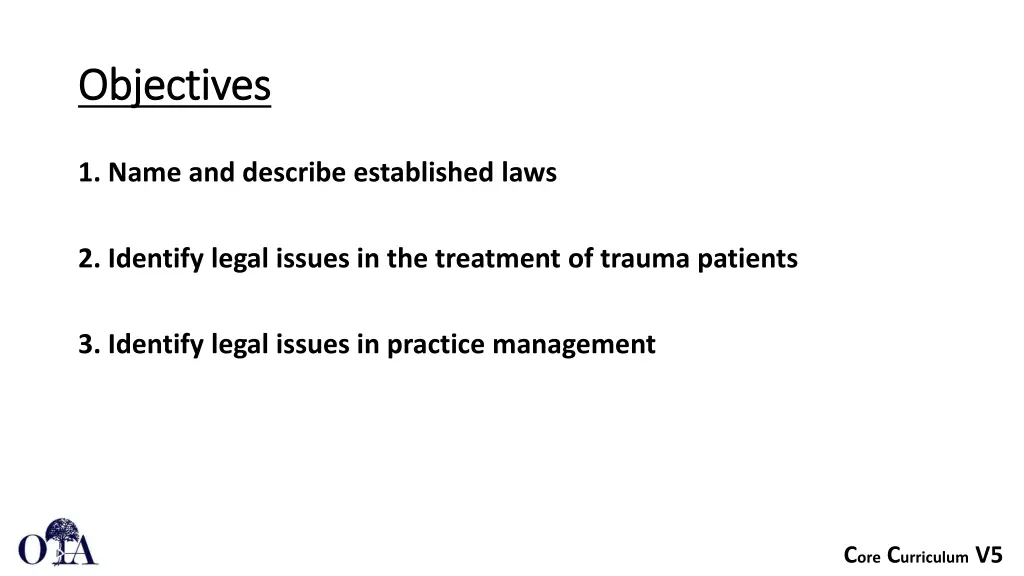 Objectives

1. Name and describe established laws

2. Identify legal issues in the treatment of trauma patients

3. Identify legal issues in practice management

OTA

Core Curriculum V5